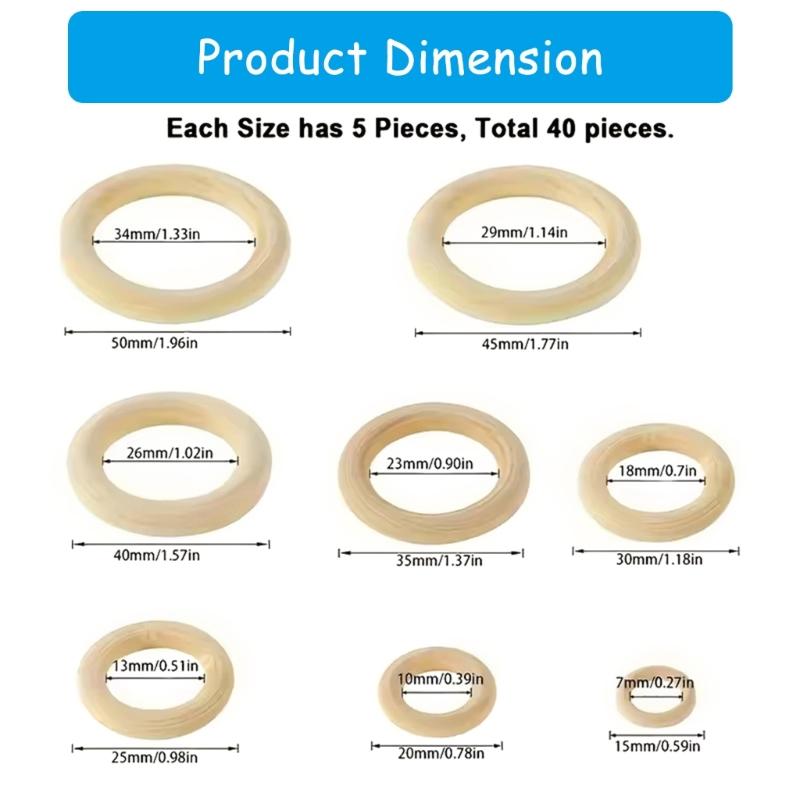 Product Dimension

Each Size has 5 Pieces, Total 40 pieces.

34mm/1.33in

50mm/1.96in

29mm/1.14in

45mm/1.77in

26mm/1.02in

40mm/1.57in

23mm/0.90in

35mm/1.37in

18mm/0.7in

30mm/1.18in

13mm/0.51in

25mm/0.98in

10mm/0.39in

20mm/0.78in

7mm/0.27in

15mm/0.59in